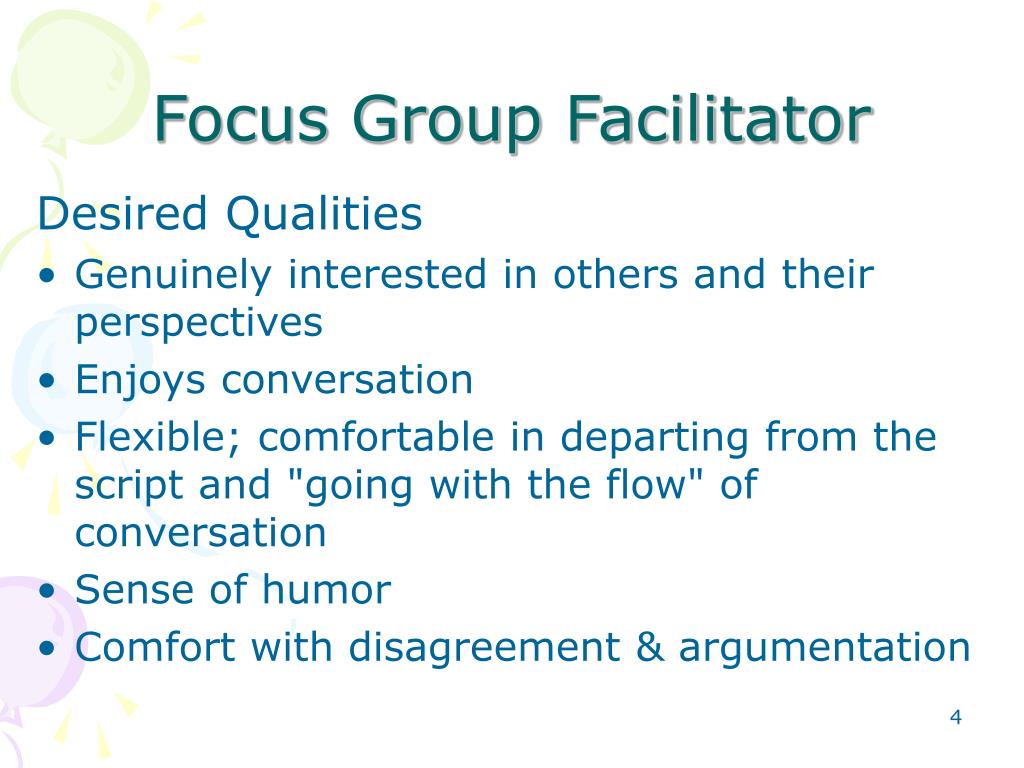 Focus Group Facilitator

Desired Qualities

• Genuinely interested in others and their perspectives
• Enjoys conversation
• Flexible; comfortable in departing from the script and "going with the flow" of conversation
• Sense of humor
• Comfort with disagreement & argumentation

4